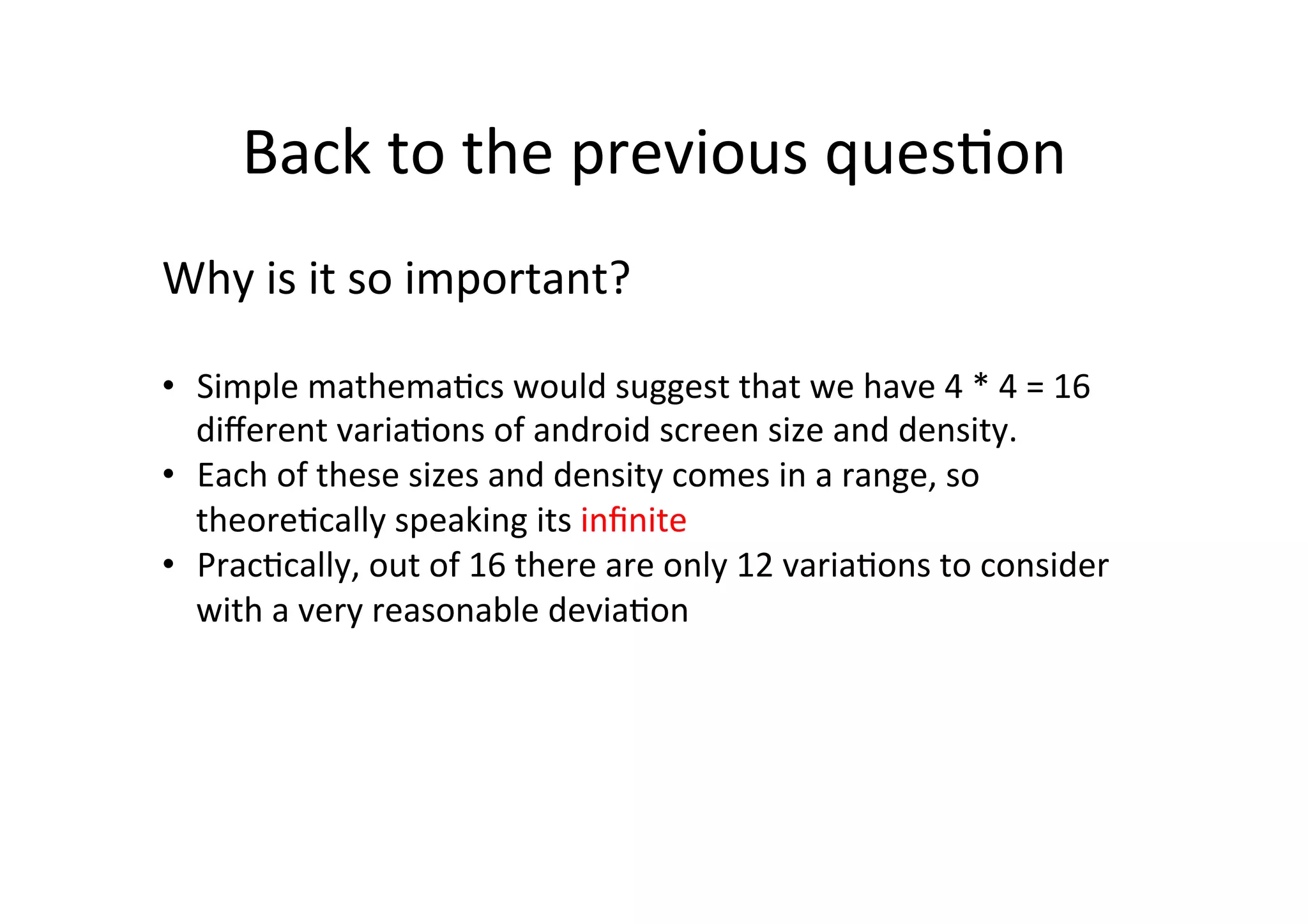 Back to the previous question

Why is it so important?

• Simple mathematics would suggest that we have 4 * 4 = 16 different variations of android screen size and density.
• Each of these sizes and density comes in a range, so theoretically speaking its infinite
• Practically, out of 16 there are only 12 variations to consider with a very reasonable deviation